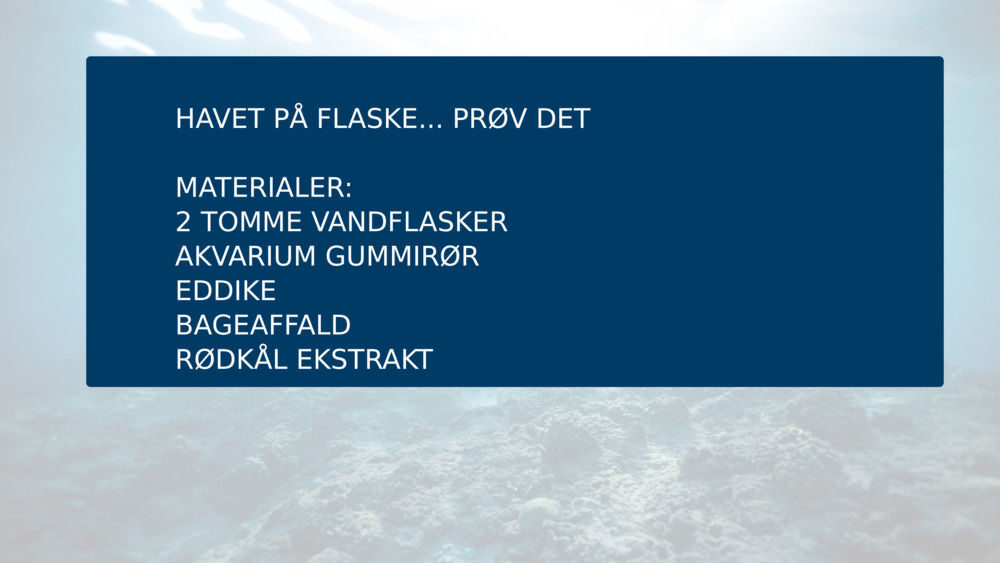 HAVET PÅ FLASKE... PRØV DET

MATERIALER:
2 TOMME VANDFLASKER
AKVARIUM GUMMIRØR
EDDIKE
BAGEAFFALD
RØDKÅL EKSTRAKT